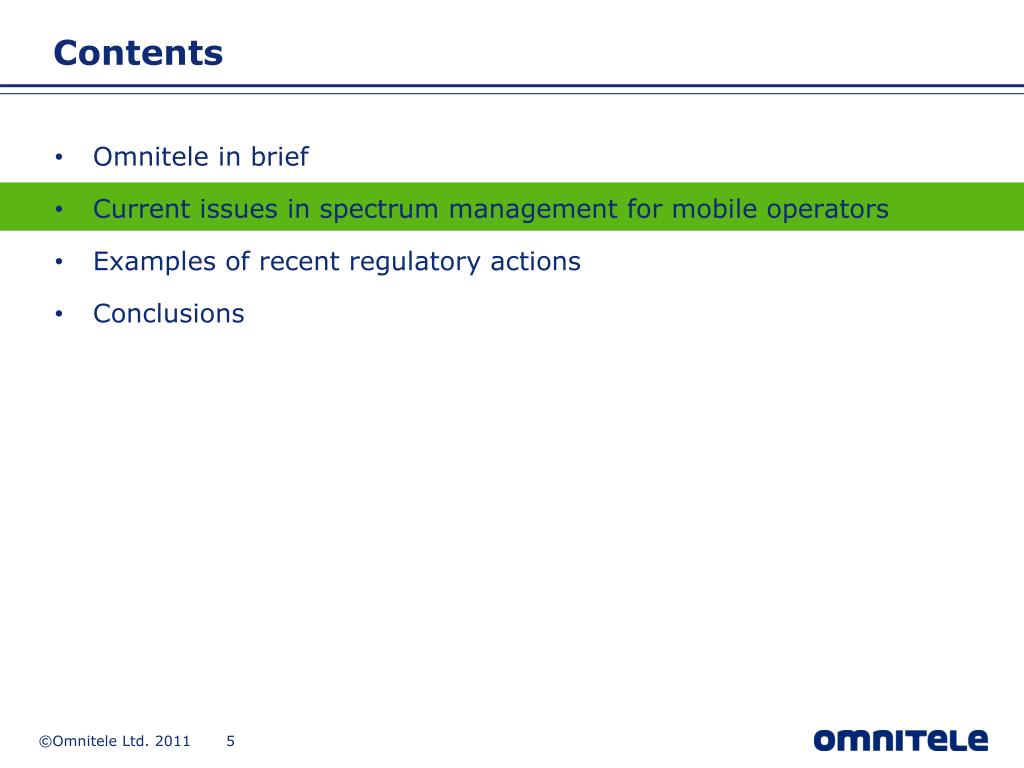 Contents

• Omnitele in brief
• Current issues in spectrum management for mobile operators
• Examples of recent regulatory actions
• Conclusions

©Omnitele Ltd. 2011 5

OMNITELE